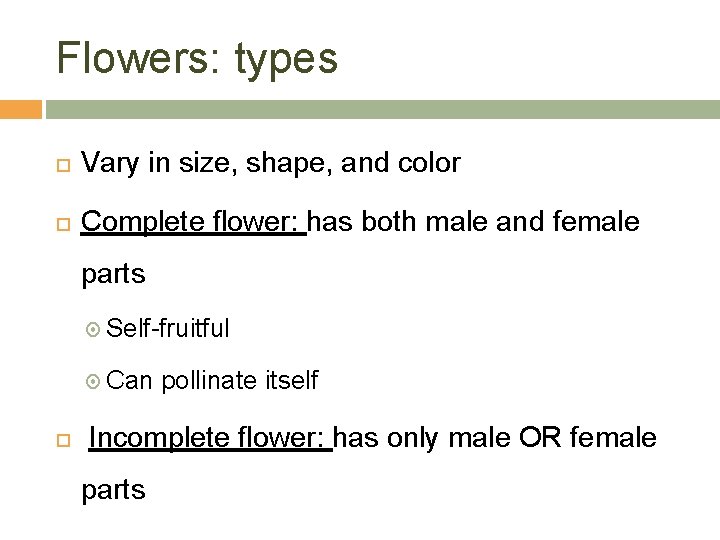 Flowers: types

Vary in size, shape, and color

Complete flower: has both male and female parts

Self-fruitful

Can pollinate itself

Incomplete flower: has only male OR female parts